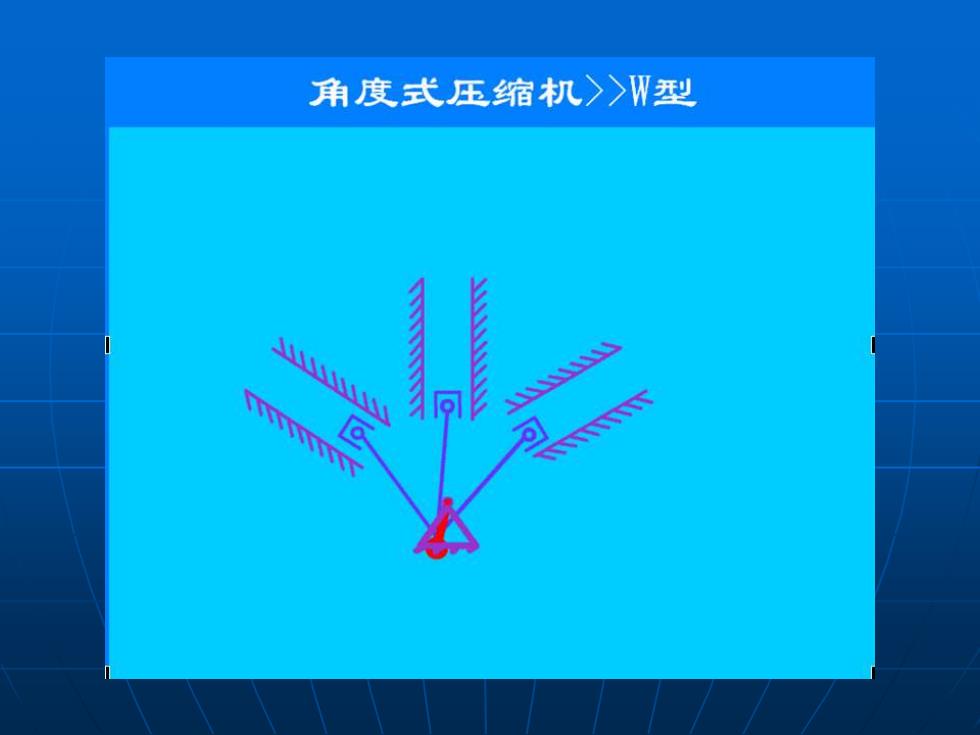 角度式压缩机>>W型